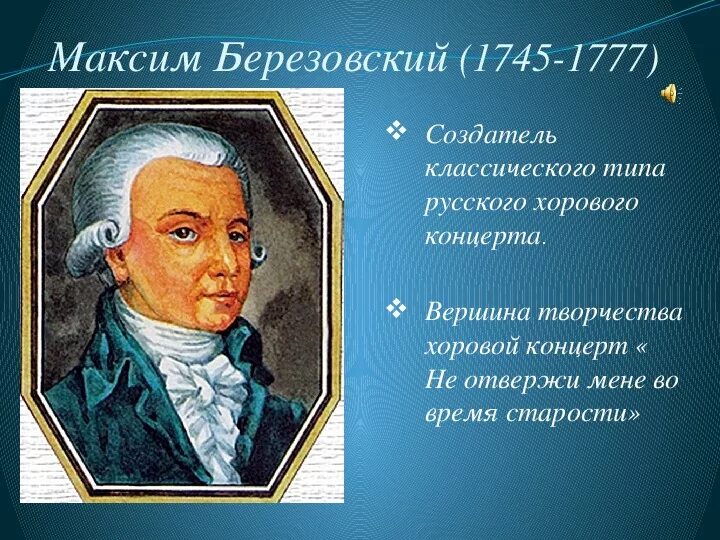 Максим Березовский (1745-1777)

❖ Создатель классического типа русского хорового концерта.

❖ Вершина творчества хоровой концерт « Не отвержи мене во время старости»